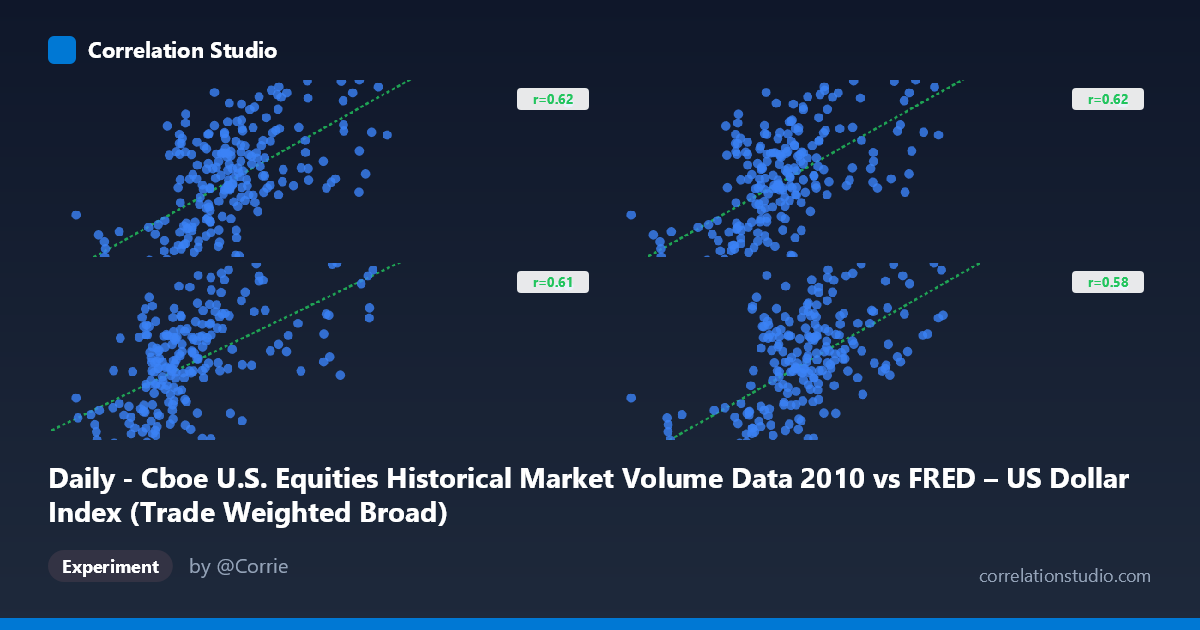 Correlation Studio

r=0.62

r=0.62

r=0.61

r=0.58

Daily - Cboe U.S. Equities Historical Market Volume Data 2010 vs FRED – US Dollar Index (Trade Weighted Broad)

Experiment

by @Corrie

correlationstudio.com